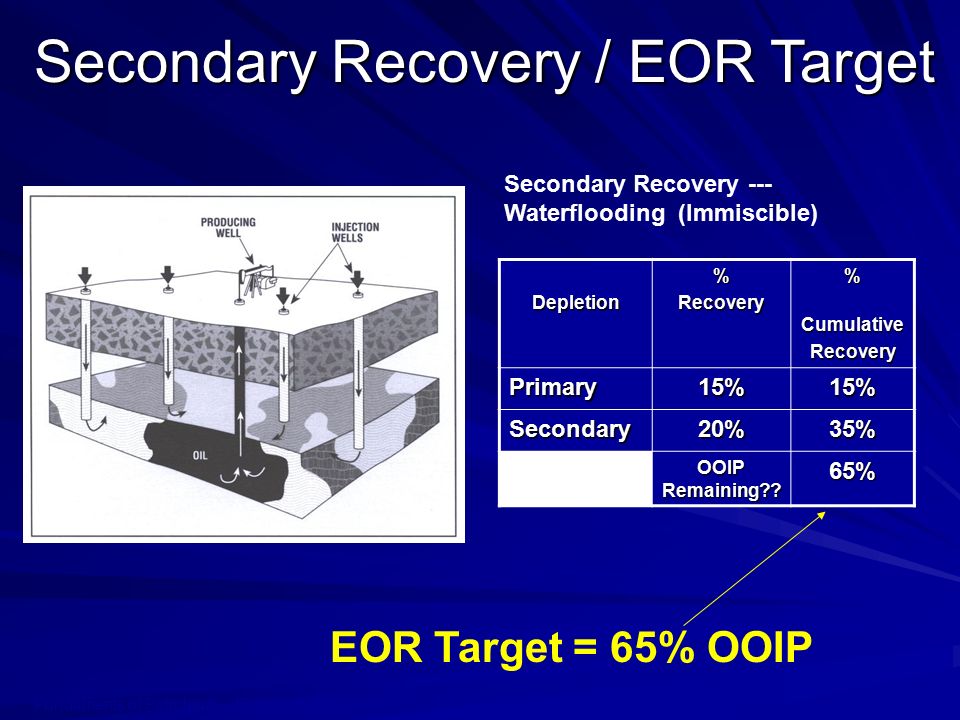 Secondary Recovery / EOR Target

PRODUCING WELL

INJECTION WELLS

OIL

Secondary Recovery --- Waterflooding (Immiscible)

| Depletion | % Recovery | % Cumulative Recovery |
|---|---|---|
| Primary | 15% | 15% |
| Secondary | 20% | 35% |
| | OOIP Remaining?? | 65% |

EOR Target = 65% OOIP